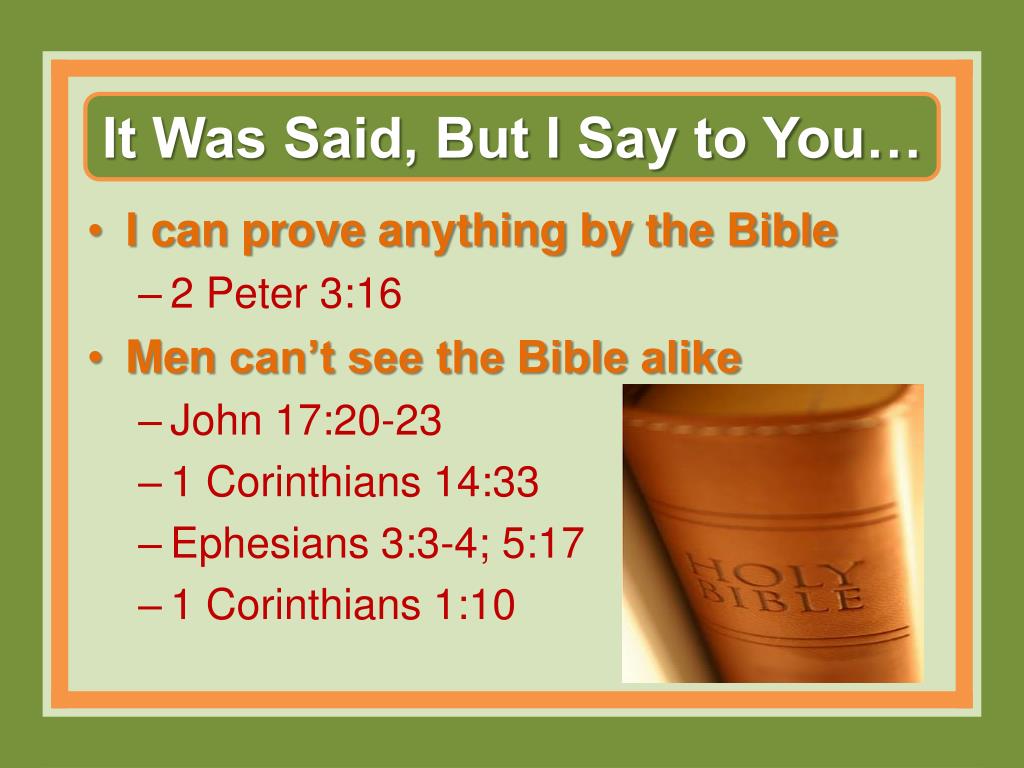 It Was Said, But I Say to You…

• I can prove anything by the Bible
– 2 Peter 3:16
• Men can't see the Bible alike
– John 17:20-23
– 1 Corinthians 14:33
– Ephesians 3:3-4; 5:17
– 1 Corinthians 1:10

HOLY BIBLE